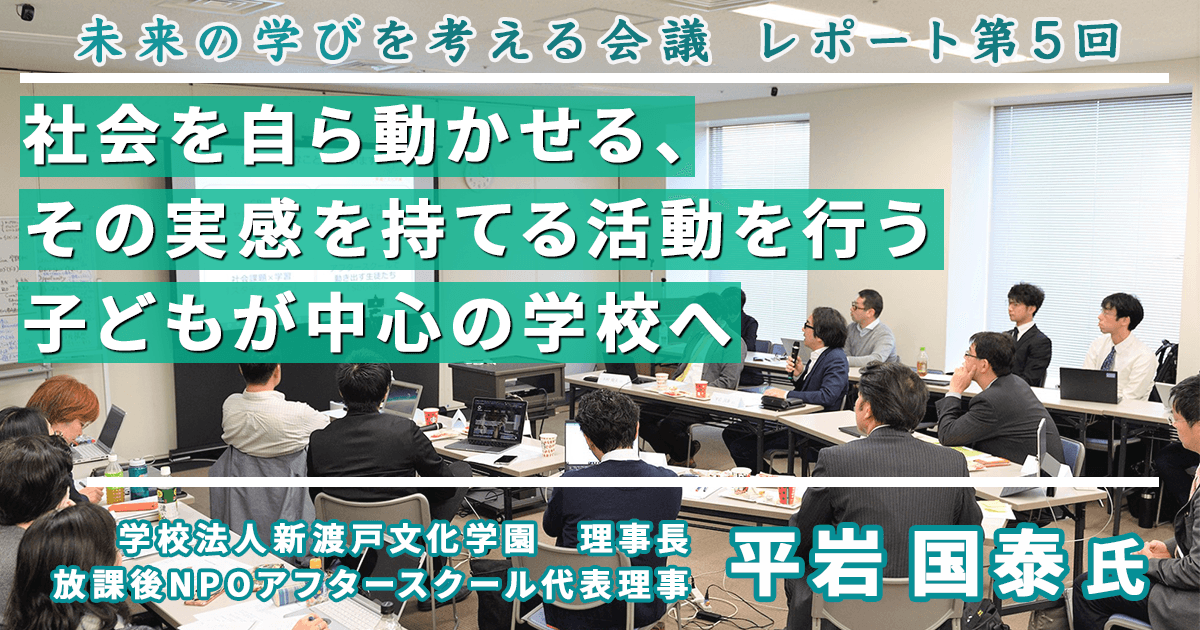 未来の学びを考える会議　レポート第５回

社会を自ら動かせる、
その実感を持てる活動を行う
子どもが中心の学校へ

学校法人新渡戸文化学園　理事長
放課後NPOアフタースクール代表理事

平岩 国泰氏